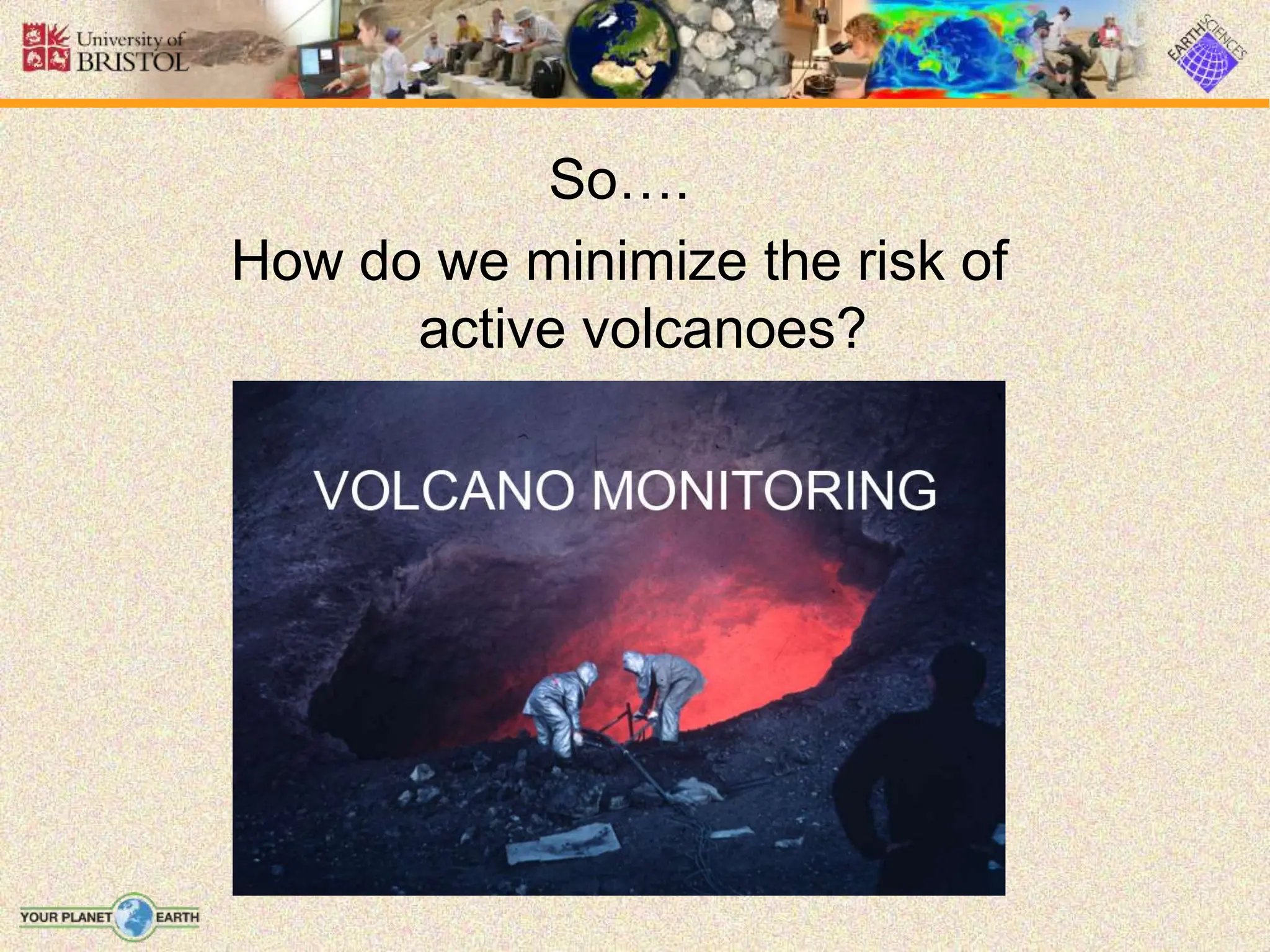 University of BRISTOL

EARTH SCIENCES

So….

How do we minimize the risk of active volcanoes?

VOLCANO MONITORING

YOUR PLANET EARTH